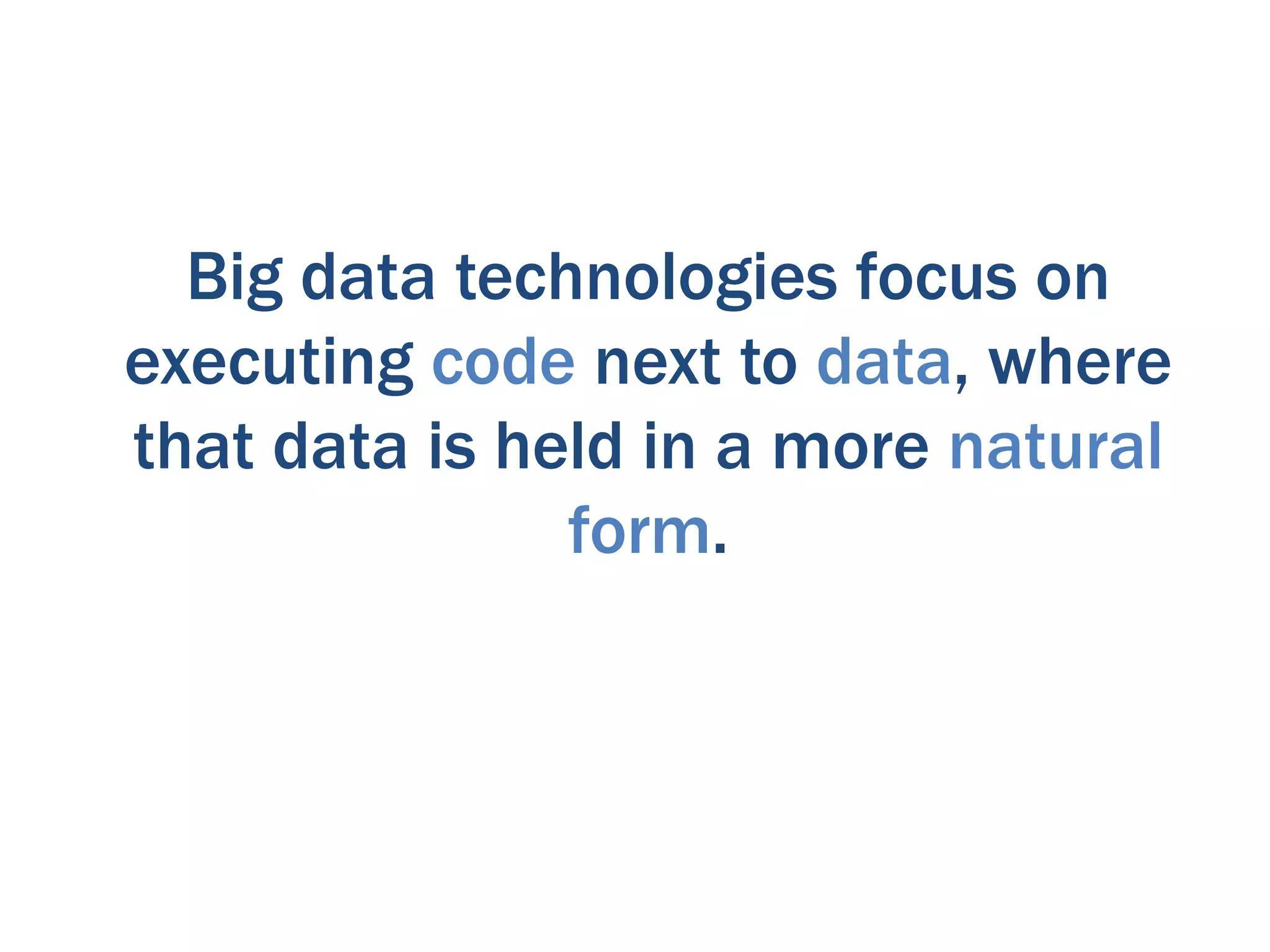 Big data technologies focus on executing code next to data, where that data is held in a more natural form.